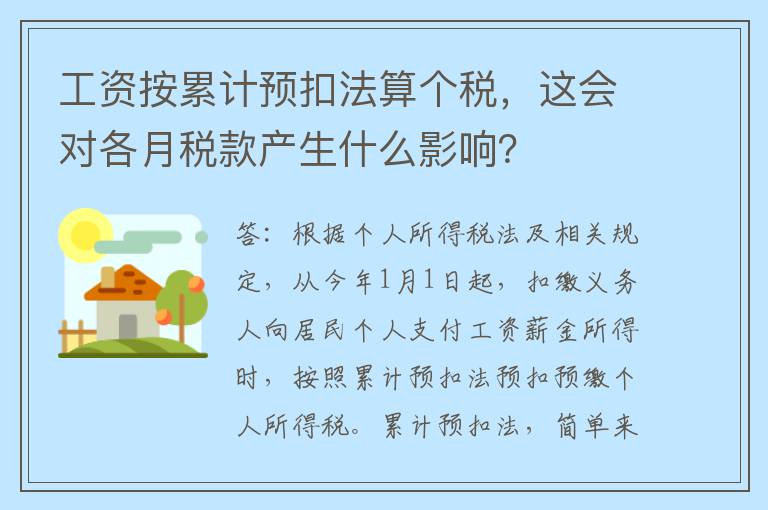 工资按累计预扣法算个税，这会对各月税款产生什么影响？

答：根据个人所得税法及相关规定，从今年1月1日起，扣缴义务人向居民个人支付工资薪金所得时，按照累计预扣法预扣预缴个人所得税。累计预扣法，简单来